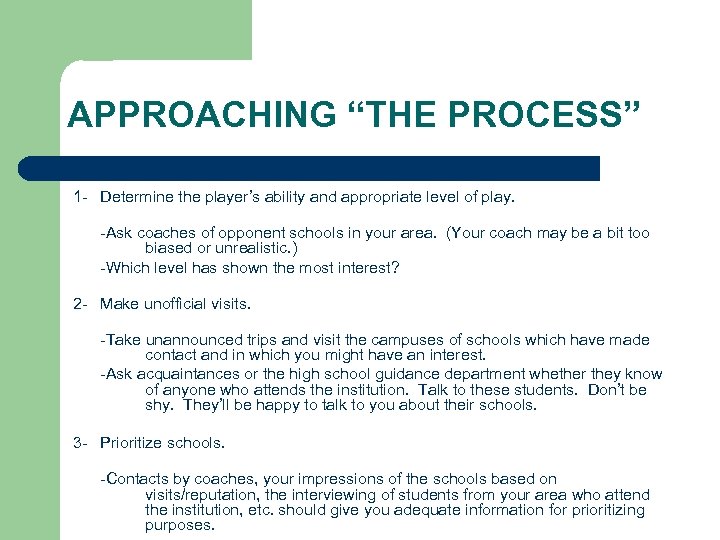 APPROACHING “THE PROCESS”

1- Determine the player’s ability and appropriate level of play.

-Ask coaches of opponent schools in your area. (Your coach may be a bit too biased or unrealistic.)
-Which level has shown the most interest?

2- Make unofficial visits.

-Take unannounced trips and visit the campuses of schools which have made contact and in which you might have an interest.
-Ask acquaintances or the high school guidance department whether they know of anyone who attends the institution. Talk to these students. Don’t be shy. They’ll be happy to talk to you about their schools.

3- Prioritize schools.

-Contacts by coaches, your impressions of the schools based on visits/reputation, the interviewing of students from your area who attend the institution, etc. should give you adequate information for prioritizing purposes.